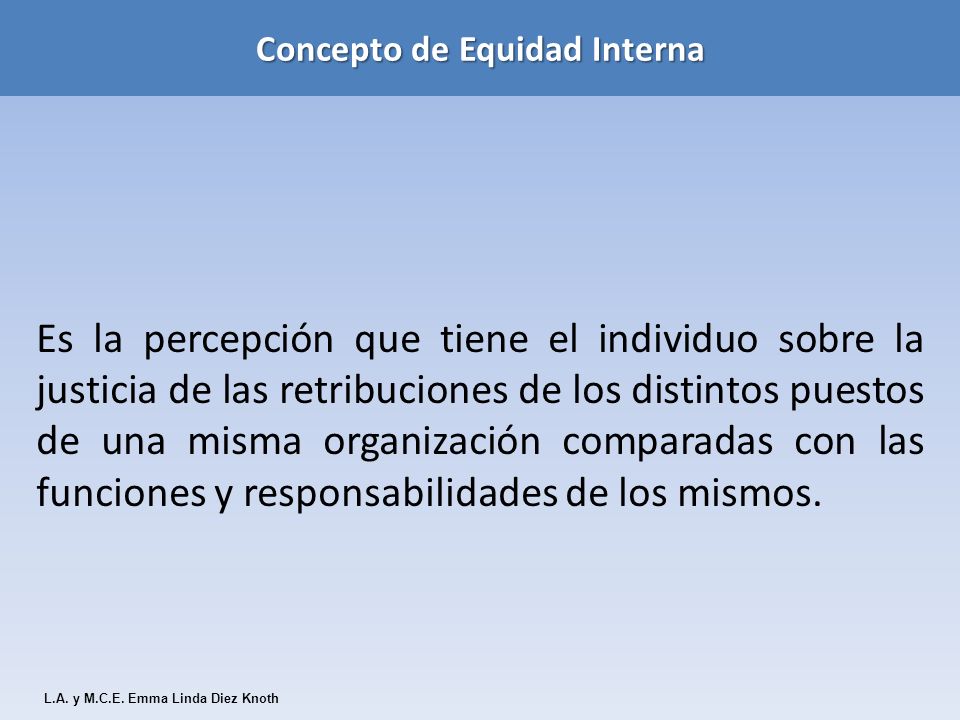 Concepto de Equidad Interna

Es la percepción que tiene el individuo sobre la justicia de las retribuciones de los distintos puestos de una misma organización comparadas con las funciones y responsabilidades de los mismos.

L.A. y M.C.E. Emma Linda Diez Knoth